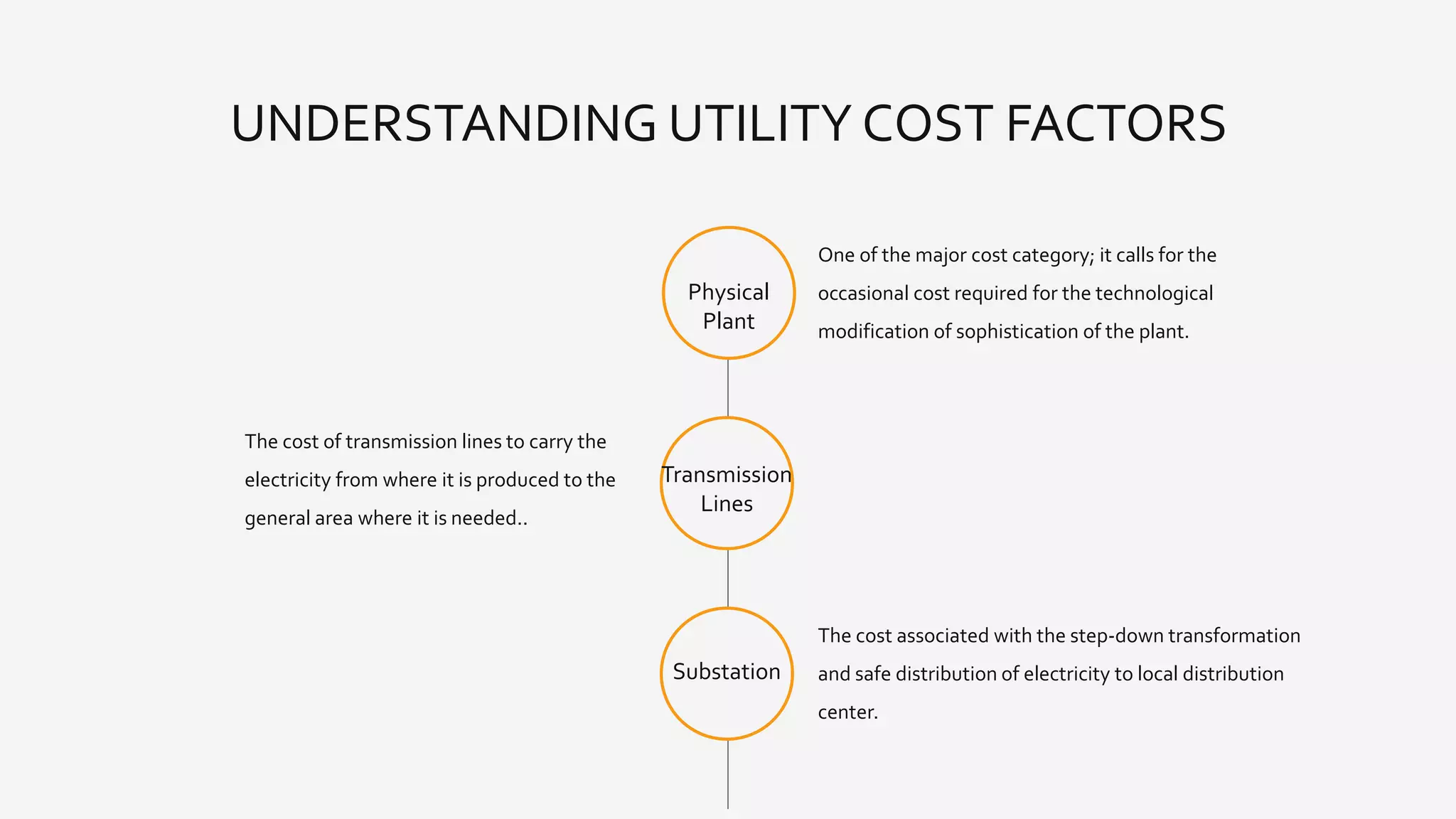 UNDERSTANDING UTILITY COST FACTORS

Physical Plant

One of the major cost category; it calls for the occasional cost required for the technological modification of sophistication of the plant.

The cost of transmission lines to carry the electricity from where it is produced to the general area where it is needed..

Transmission Lines

Substation

The cost associated with the step-down transformation and safe distribution of electricity to local distribution center.